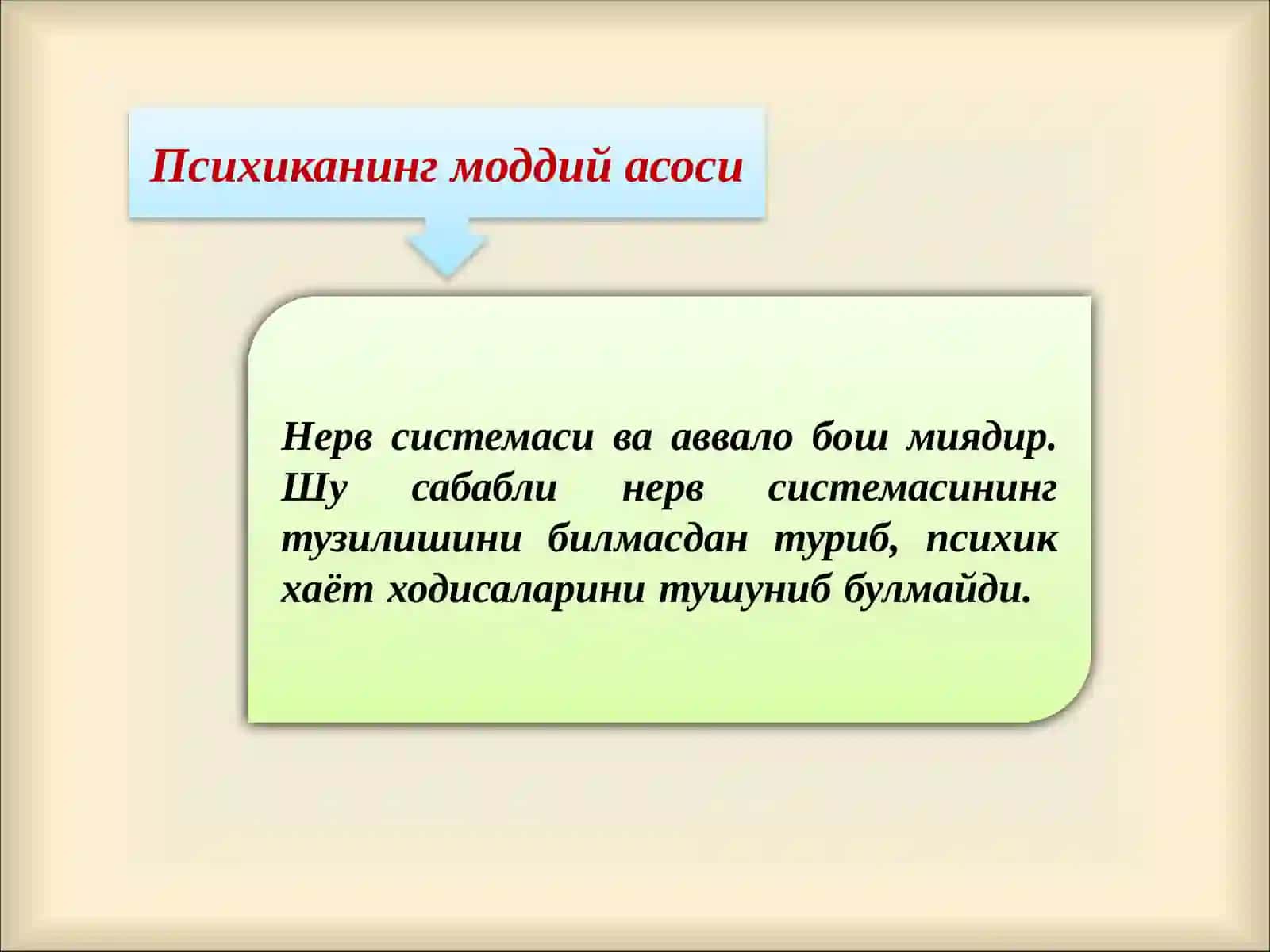 Психиканинг моддий асоси

Нерв системаси ва аввало бош миядир. Шу сабабли нерв системасининг тузилишини билмасдан туриб, психик хаёт ходисаларини тушуниб булмайди.